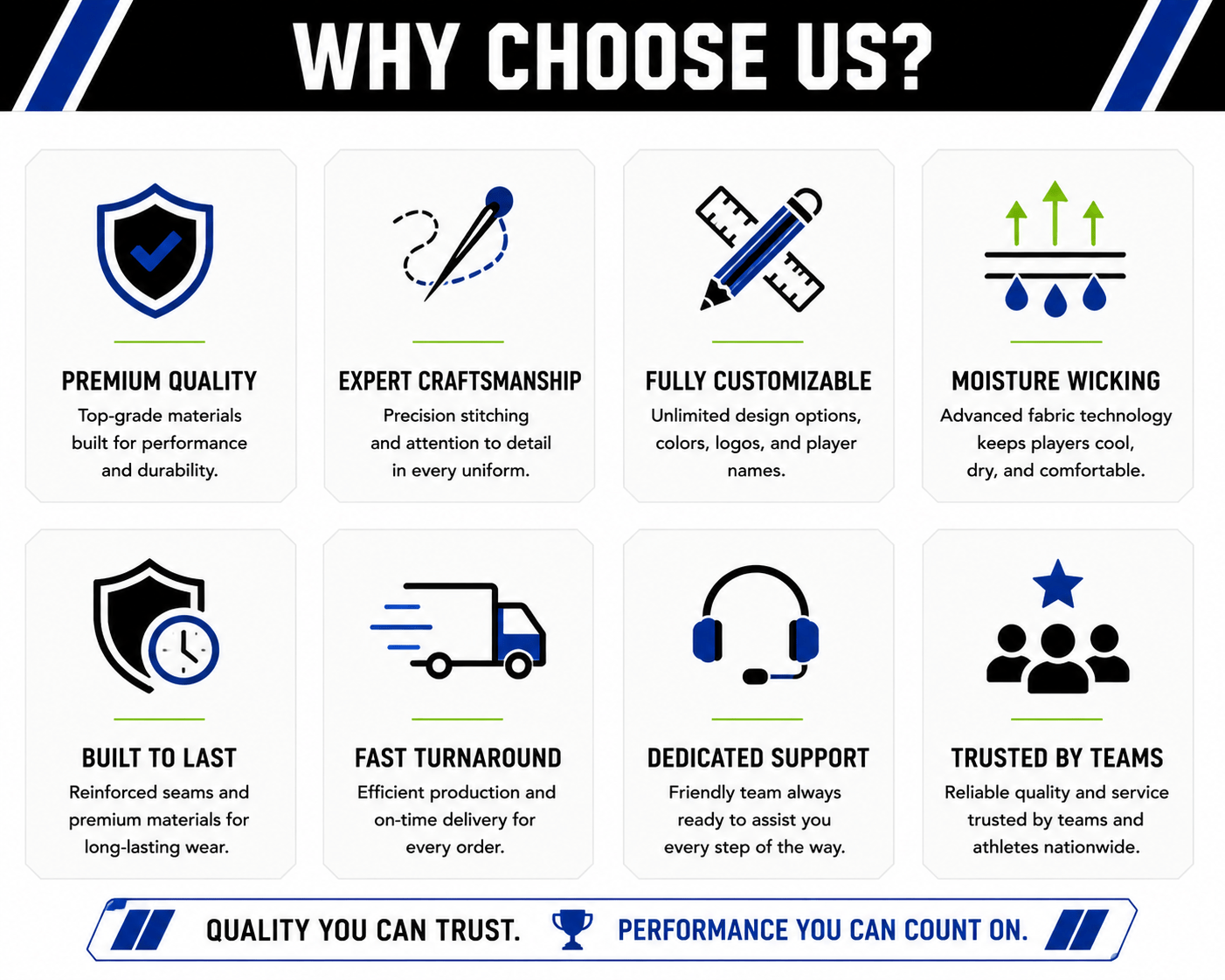 WHY CHOOSE US?

PREMIUM QUALITY
Top-grade materials built for performance and durability.

EXPERT CRAFTSMANSHIP
Precision stitching and attention to detail in every uniform.

FULLY CUSTOMIZABLE
Unlimited design options, colors, logos, and player names.

MOISTURE WICKING
Advanced fabric technology keeps players cool, dry, and comfortable.

BUILT TO LAST
Reinforced seams and premium materials for long-lasting wear.

FAST TURNAROUND
Efficient production and on-time delivery for every order.

DEDICATED SUPPORT
Friendly team always ready to assist you every step of the way.

TRUSTED BY TEAMS
Reliable quality and service trusted by teams and athletes nationwide.

QUALITY YOU CAN TRUST. PERFORMANCE YOU CAN COUNT ON.